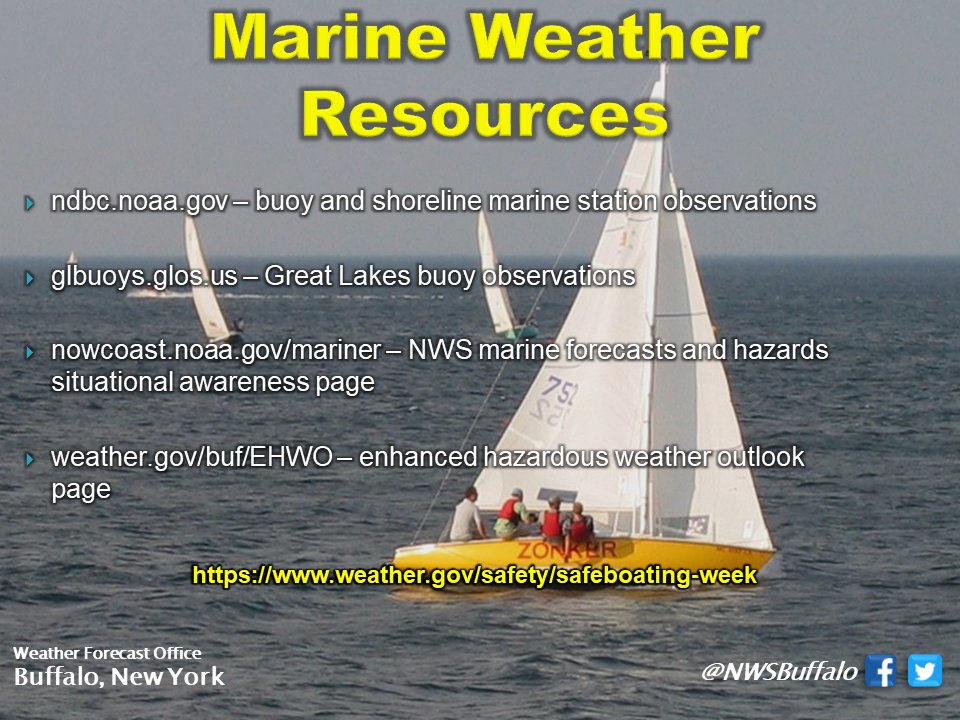 Marine Weather Resources

ndbc.noaa.gov – buoy and shoreline marine station observations

glbuoys.glos.us – Great Lakes buoy observations

nowcoast.noaa.gov/mariner – NWS marine forecasts and hazards situational awareness page

weather.gov/buf/EHWO – enhanced hazardous weather outlook page

752

ZONKER

https://www.weather.gov/safety/safeboating-week

Weather Forecast Office
Buffalo, New York

@NWSBuffalo